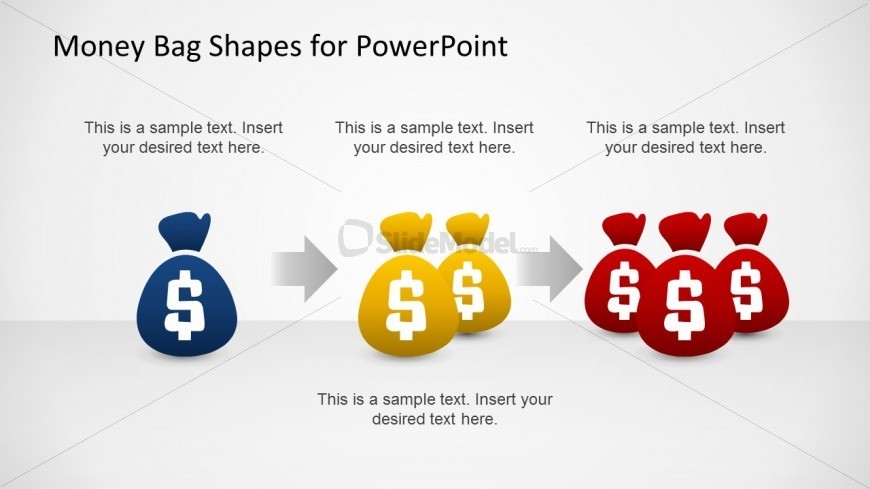 Money Bag Shapes for PowerPoint

This is a sample text. Insert your desired text here.

This is a sample text. Insert your desired text here.

This is a sample text. Insert your desired text here.

$

SlideModel.com

$ $

$ $ $

This is a sample text. Insert your desired text here.